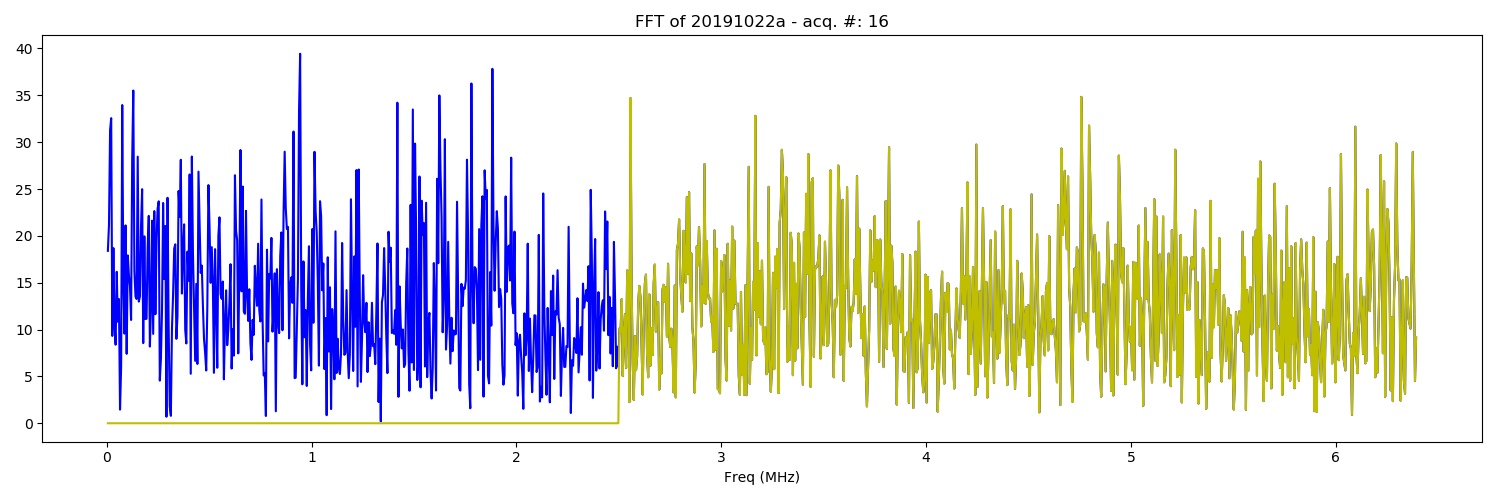 FFT of 20191022a - acq. #: 16

40
35
30
25
20
15
10
5
0

0
1
2
3
4
5
6

Freq (MHz)